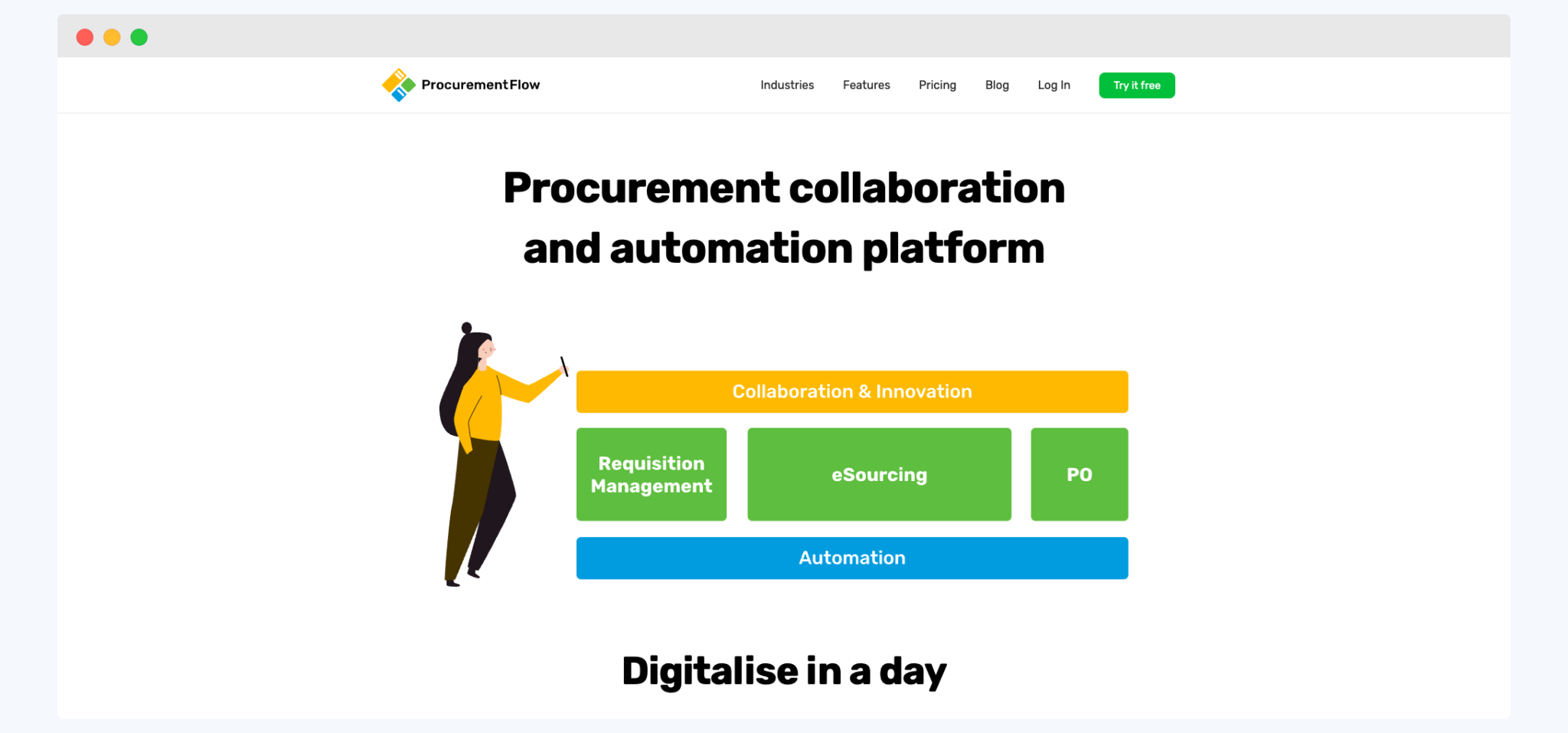 ProcurementFlow

Industries Features Pricing Blog Log In Try it free

Procurement collaboration and automation platform

Collaboration & Innovation

Requisition Management

eSourcing

PO

Automation

Digitalise in a day